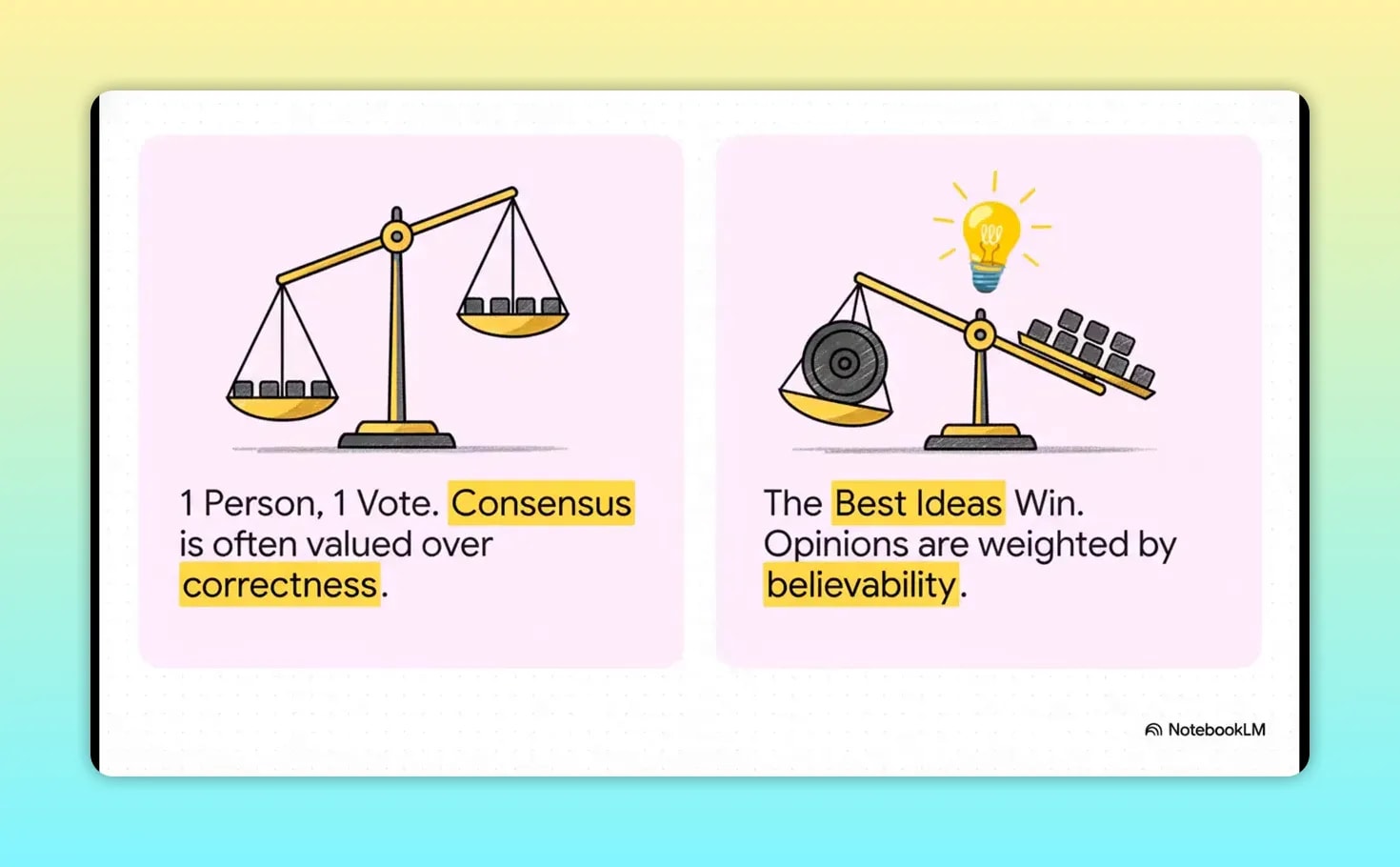 1 Person, 1 Vote. Consensus is often valued over correctness.

The Best Ideas Win. Opinions are weighted by believability.

NotebookLM